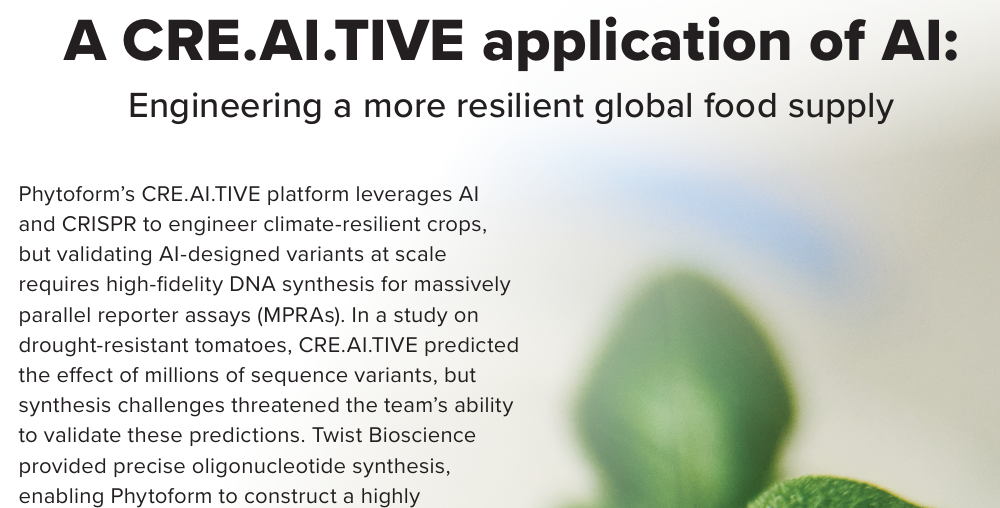 A CRE.AI.TIVE application of AI:
Engineering a more resilient global food supply

Phytoform's CRE.AI.TIVE platform leverages AI and CRISPR to engineer climate-resilient crops, but validating AI-designed variants at scale requires high-fidelity DNA synthesis for massively parallel reporter assays (MPRAs). In a study on drought-resistant tomatoes, CRE.AI.TIVE predicted the effect of millions of sequence variants, but synthesis challenges threatened the team's ability to validate these predictions. Twist Bioscience provided precise oligonucleotide synthesis, enabling Phytoform to construct a highly